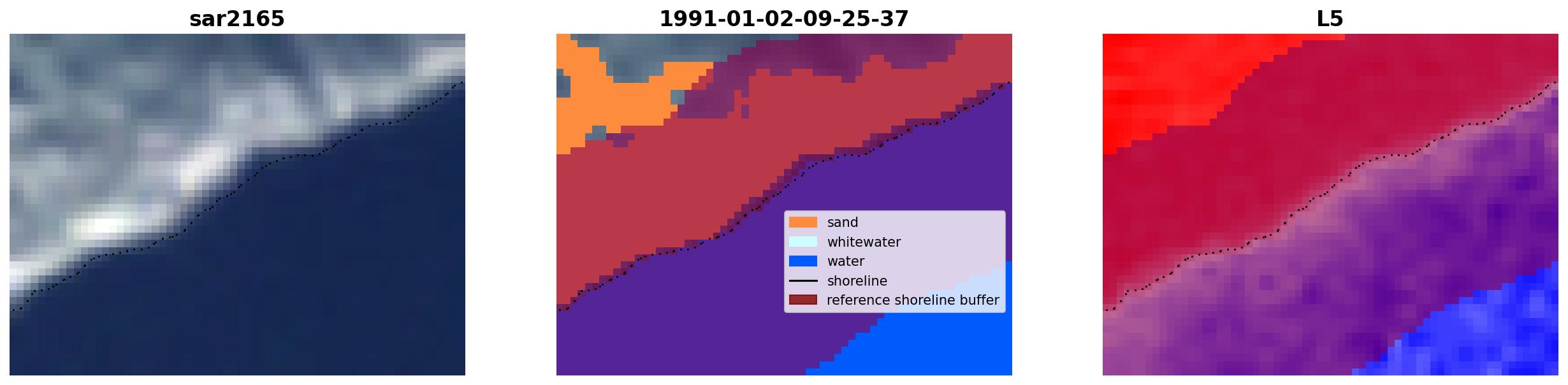 sar2165

1991-01-02-09-25-37

sand
whitewater
water
shoreline
reference shoreline buffer

L5